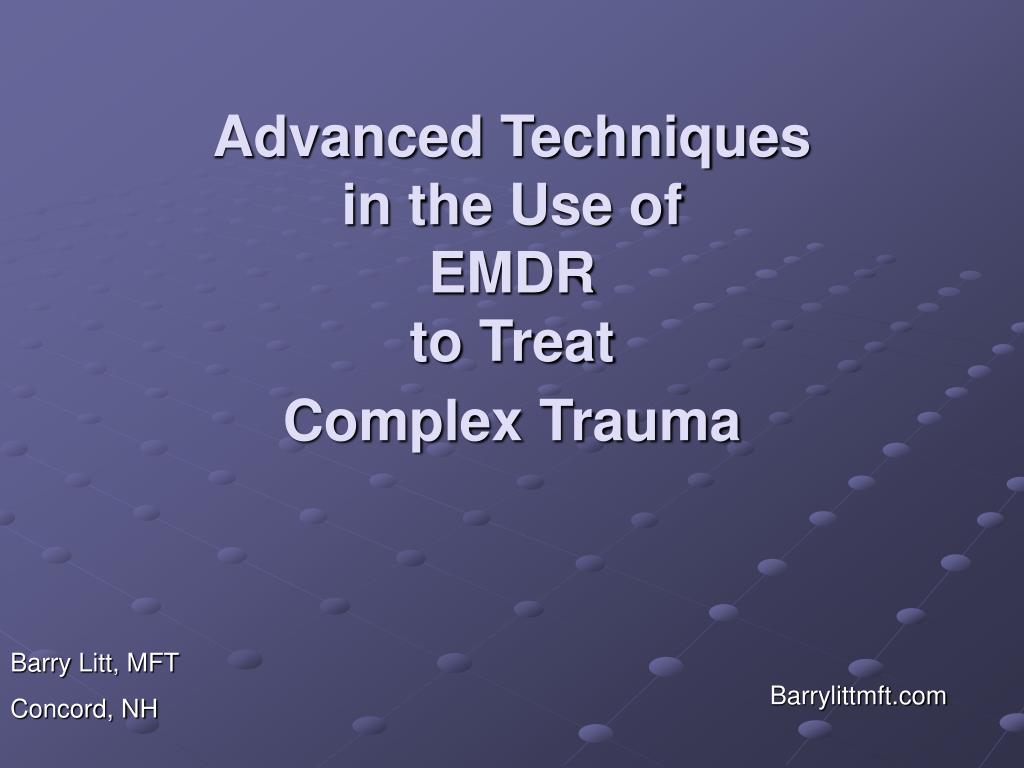 Advanced Techniques
in the Use of
EMDR
to Treat
Complex Trauma

Barry Litt, MFT
Concord, NH

Barrylittmft.com